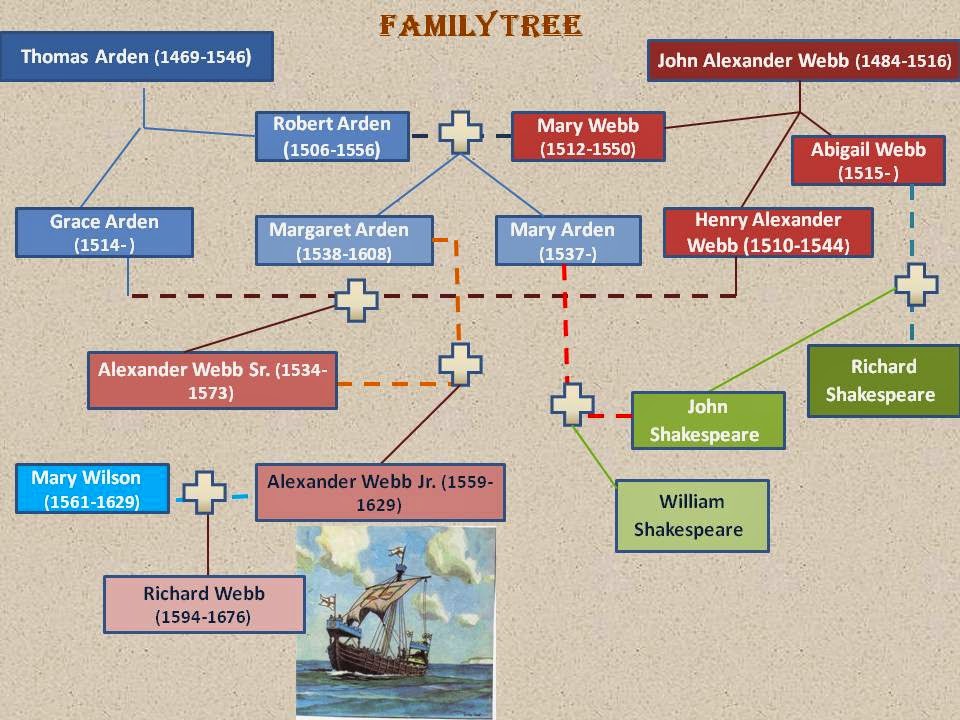 FAMILYTREE

Thomas Arden (1469-1546)

John Alexander Webb (1484-1516)

Robert Arden (1506-1556)

Mary Webb (1512-1550)

Abigail Webb (1515- )

Grace Arden (1514- )

Margaret Arden (1538-1608)

Mary Arden (1537-)

Henry Alexander Webb (1510-1544)

Alexander Webb Sr. (1534-1573)

Richard Shakespeare

John Shakespeare

Mary Wilson (1561-1629)

Alexander Webb Jr. (1559-1629)

William Shakespeare

Richard Webb (1594-1676)